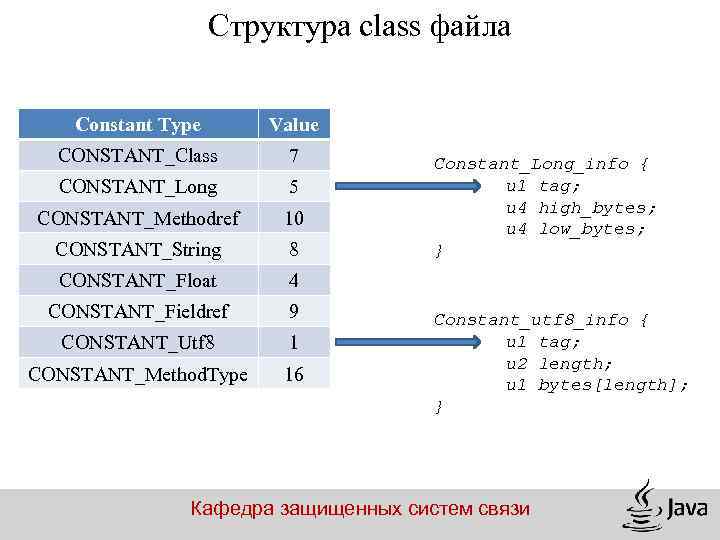 Структура class файла

| Constant Type | Value |
|---|---|
| CONSTANT_Class | 7 |
| CONSTANT_Long | 5 |
| CONSTANT_Methodref | 10 |
| CONSTANT_String | 8 |
| CONSTANT_Float | 4 |
| CONSTANT_Fieldref | 9 |
| CONSTANT_Utf8 | 1 |
| CONSTANT_MethodType | 16 |

Constant_Long_info {
u1 tag;
u4 high_bytes;
u4 low_bytes;
}

Constant_utf8_info {
u1 tag;
u2 length;
u1 bytes[length];
}

Кафедра защищенных систем связи

Java